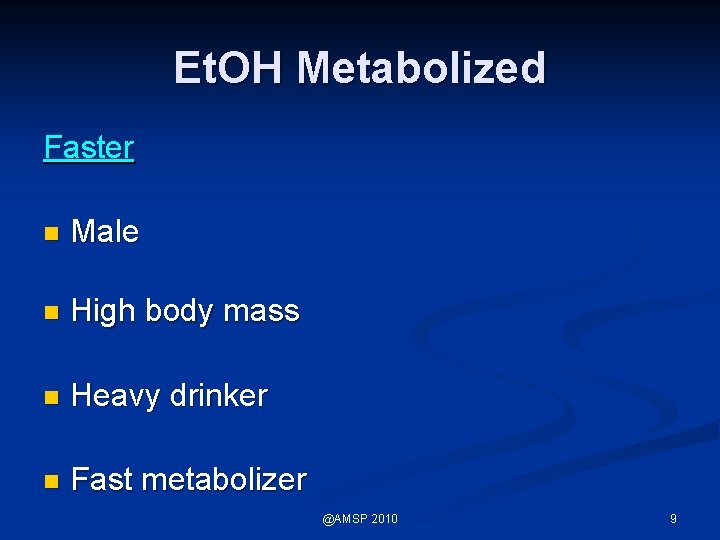 EtOH Metabolized

Faster

- Male
- High body mass
- Heavy drinker
- Fast metabolizer

@AMSP 2010

9